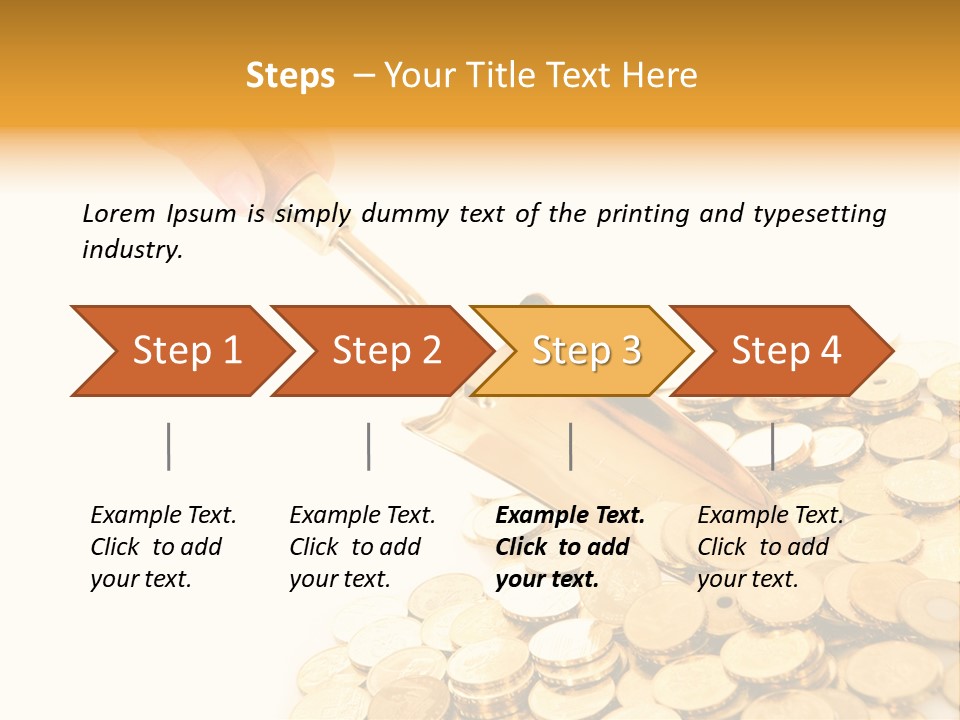 Steps – Your Title Text Here

Lorem Ipsum is simply dummy text of the printing and typesetting industry.

Step 1

Step 2

Step 3

Step 4

Example Text. Click to add your text.

Example Text. Click to add your text.

Example Text. Click to add your text.

Example Text. Click to add your text.